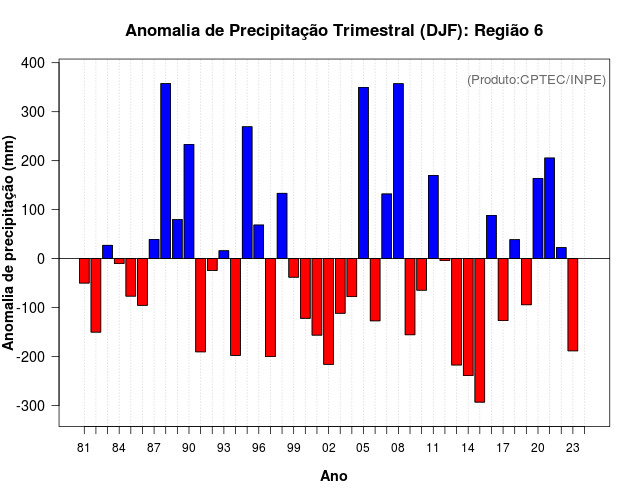 Anomalia de Precipitação Trimestral (DJF): Região 6

(Produto:CPTEC/INPE)

Anomalia de precipitação (mm)

400
300
200
100
0
-100
-200
-300

81 84 87 90 93 96 99 02 05 08 11 14 17 20 23

Ano